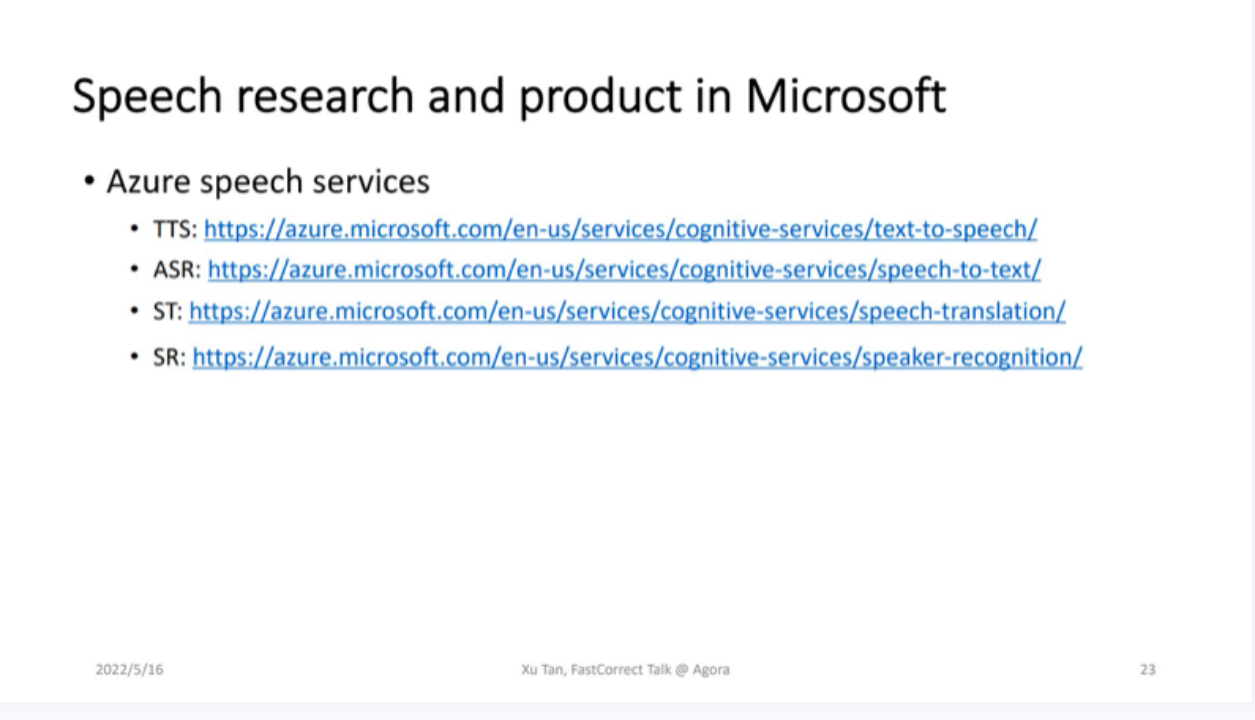 Speech research and product in Microsoft

• Azure speech services
  • TTS: https://azure.microsoft.com/en-us/services/cognitive-services/text-to-speech/
  • ASR: https://azure.microsoft.com/en-us/services/cognitive-services/speech-to-text/
  • ST: https://azure.microsoft.com/en-us/services/cognitive-services/speech-translation/
  • SR: https://azure.microsoft.com/en-us/services/cognitive-services/speaker-recognition/

2022/5/16

Xu Tan, FastCorrect Talk @ Agora

23